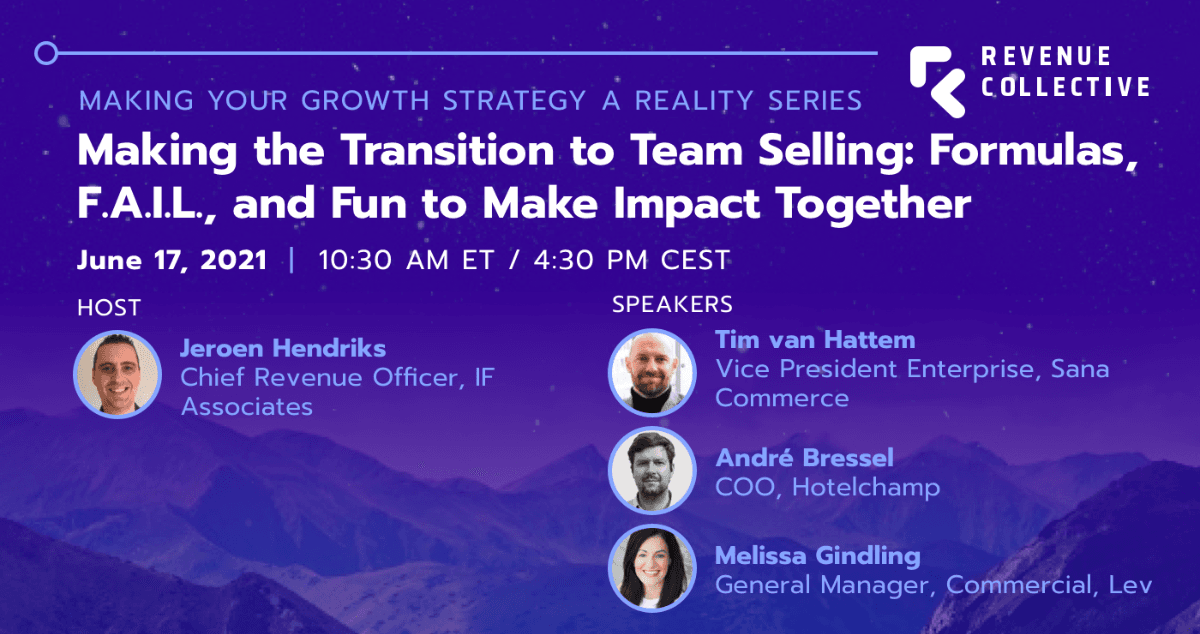 REVENUE COLLECTIVE

MAKING YOUR GROWTH STRATEGY A REALITY SERIES

Making the Transition to Team Selling: Formulas, F.A.I.L., and Fun to Make Impact Together

June 17, 2021 | 10:30 AM ET / 4:30 PM CEST

HOST

Jeroen Hendriks
Chief Revenue Officer, IF Associates

SPEAKERS

Tim van Hattem
Vice President Enterprise, Sana Commerce

André Bressel
COO, Hotelchamp

Melissa Gindling
General Manager, Commercial, Lev